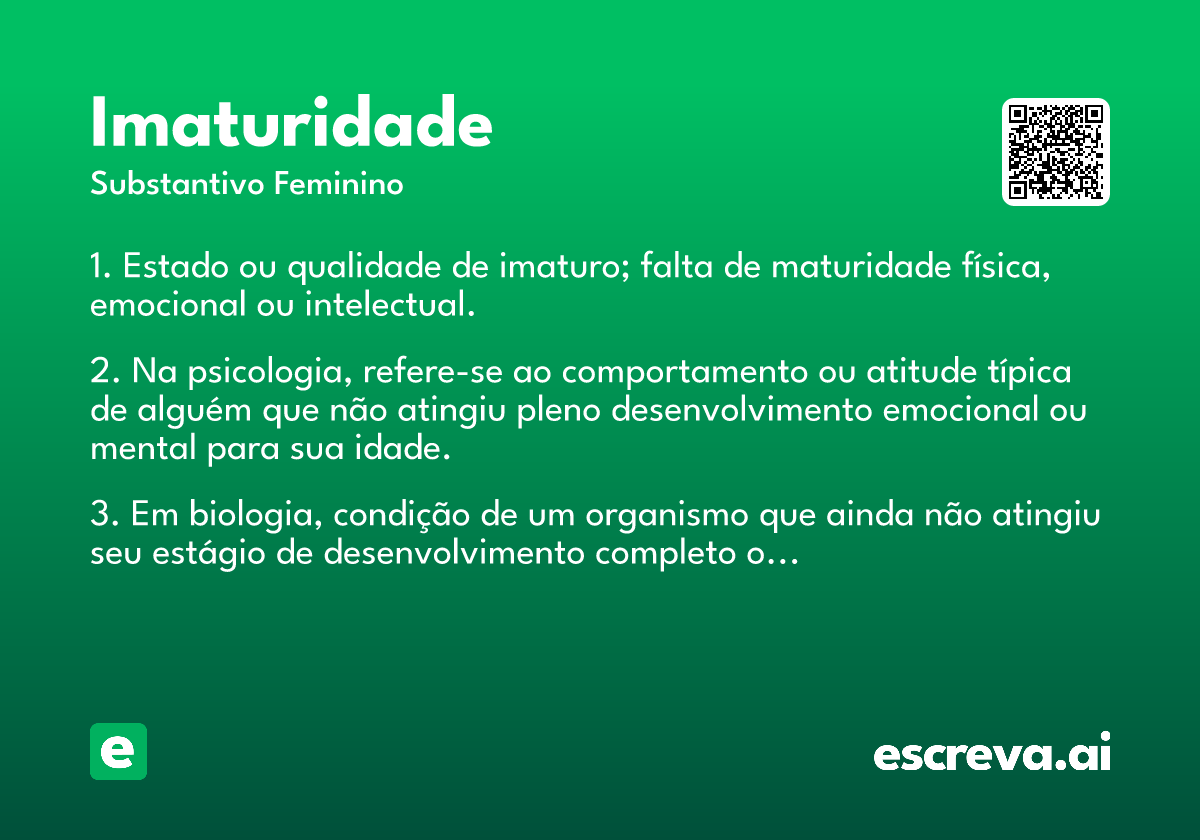 Imaturidade
Substantivo Feminino

1. Estado ou qualidade de imaturo; falta de maturidade física, emocional ou intelectual.

2. Na psicologia, refere-se ao comportamento ou atitude típica de alguém que não atingiu pleno desenvolvimento emocional ou mental para sua idade.

3. Em biologia, condição de um organismo que ainda não atingiu seu estágio de desenvolvimento completo o...

e

escreva.ai